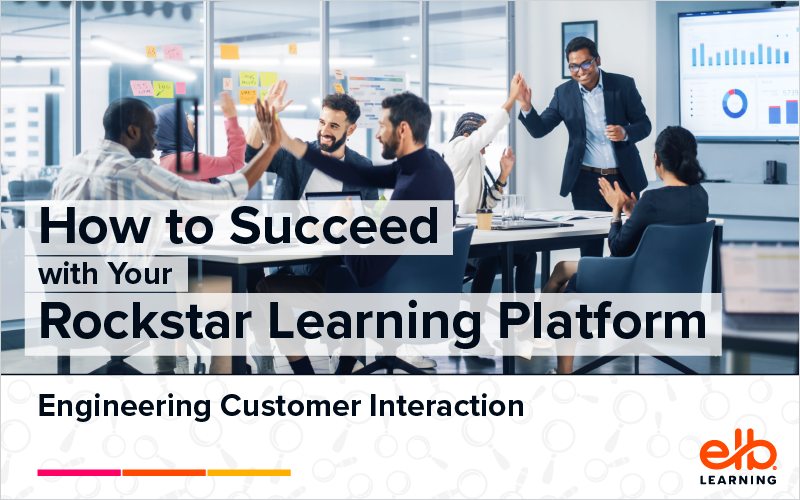 How to Succeed
with Your
Rockstar Learning Platform

Engineering Customer Interaction

elb
LEARNING